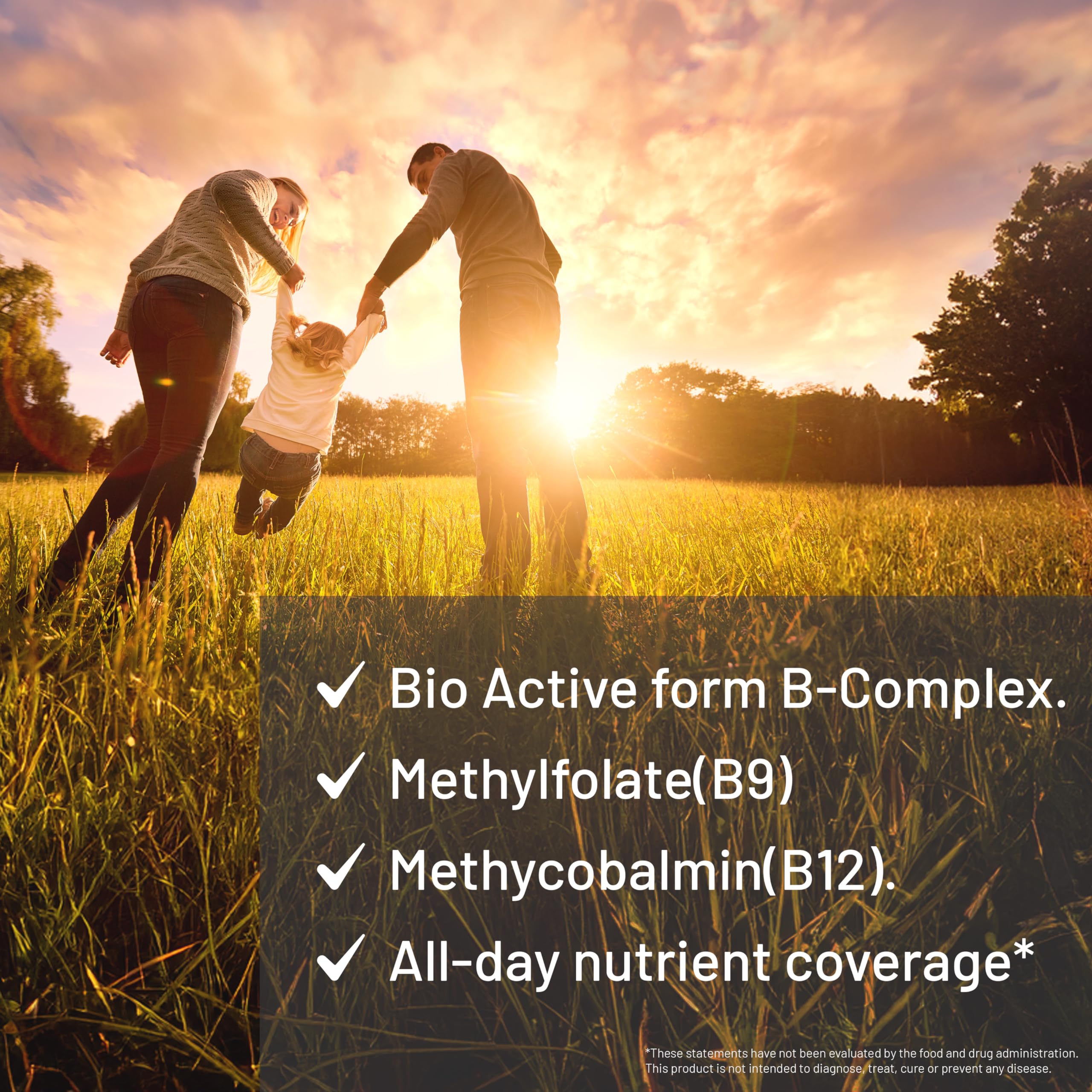 ✓ Bio Active form B-Complex.

✓ Methylfolate(B9)

✓ Methycobalmin(B12).

✓ All-day nutrient coverage*

*These statements have not been evaluated by the food and drug administration. This product is not intended to diagnose, treat, cure or prevent any disease.